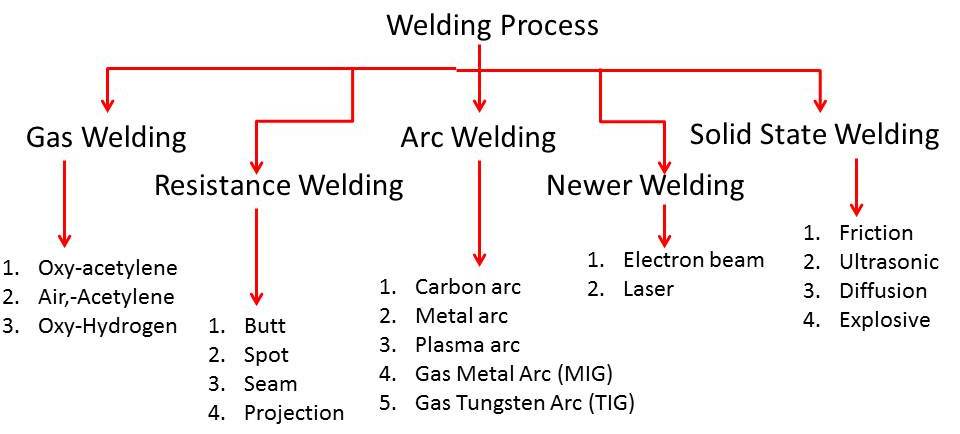 Welding Process

Gas Welding

1. Oxy-acetylene
2. Air,-Acetylene
3. Oxy-Hydrogen

Resistance Welding

1. Butt
2. Spot
3. Seam
4. Projection

Arc Welding

1. Carbon arc
2. Metal arc
3. Plasma arc
4. Gas Metal Arc (MIG)
5. Gas Tungsten Arc (TIG)

Newer Welding

1. Electron beam
2. Laser

Solid State Welding

1. Friction
2. Ultrasonic
3. Diffusion
4. Explosive